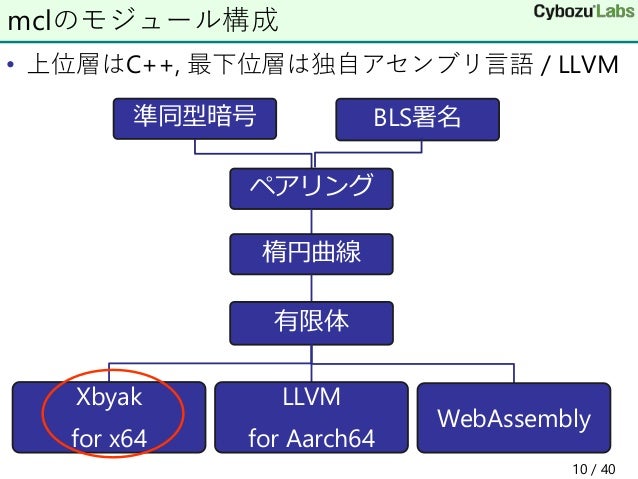 mclのモジュール構成

Cybozu Labs

• 上位層はC++, 最下位層は独自アセンブリ言語 / LLVM

準同型暗号

BLS署名

ペアリング

楕円曲線

有限体

Xbyak for x64

LLVM for Aarch64

WebAssembly

10 / 40